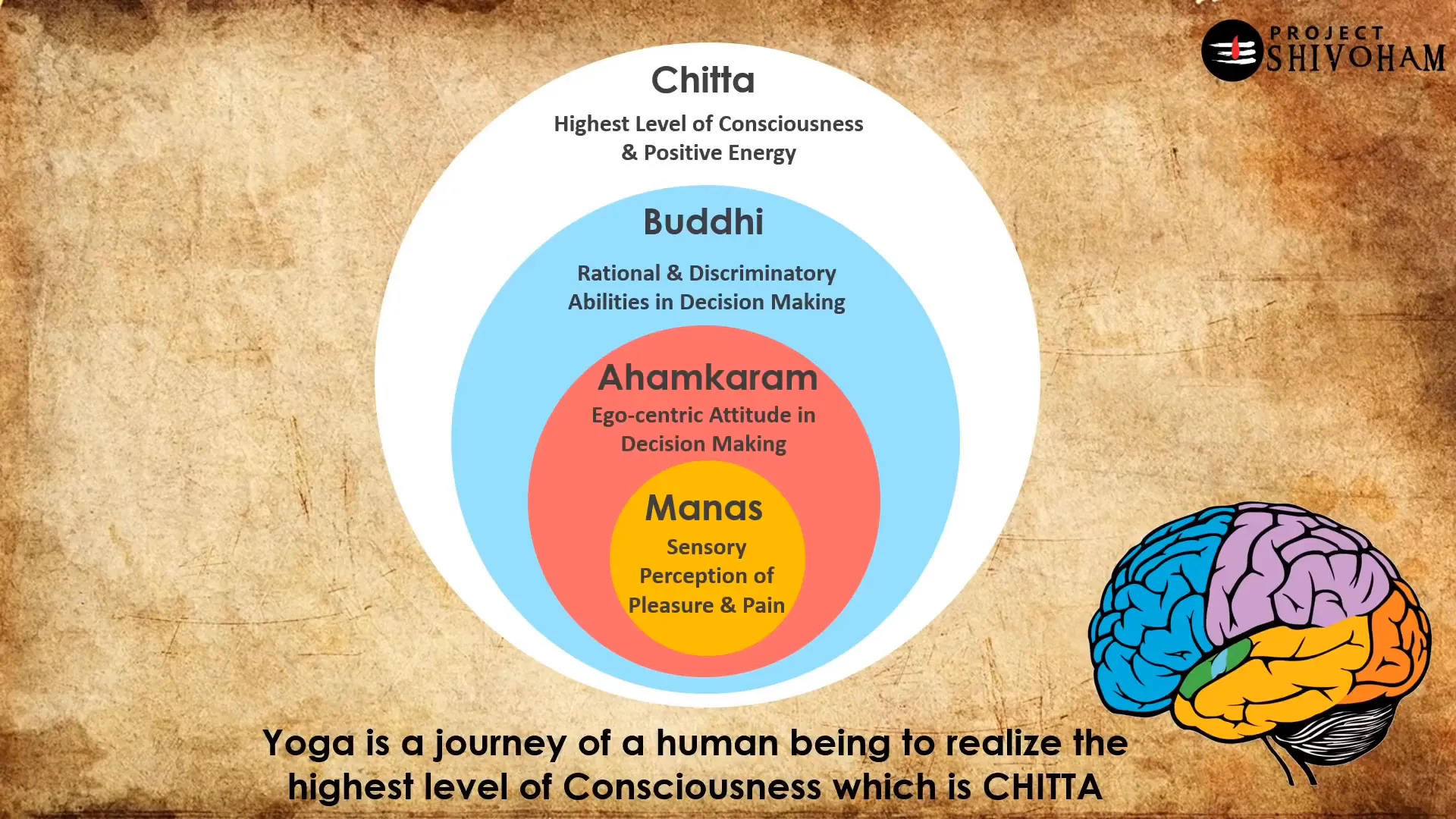 PROJECT SHIVOHAM

Chitta

Highest Level of Consciousness & Positive Energy

Buddhi

Rational & Discriminatory Abilities in Decision Making

Ahamkaram

Ego-centric Attitude in Decision Making

Manas

Sensory Perception of Pleasure & Pain

Yoga is a journey of a human being to realize the highest level of Consciousness which is CHITTA